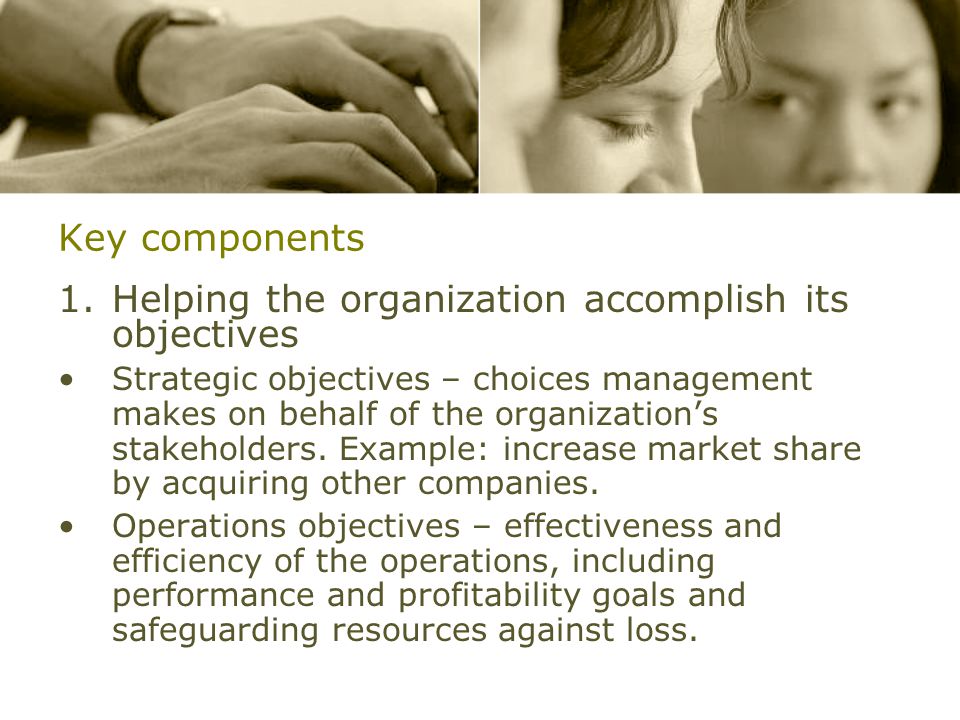 Key components

1. Helping the organization accomplish its objectives

• Strategic objectives – choices management makes on behalf of the organization’s stakeholders. Example: increase market share by acquiring other companies.

• Operations objectives – effectiveness and efficiency of the operations, including performance and profitability goals and safeguarding resources against loss.